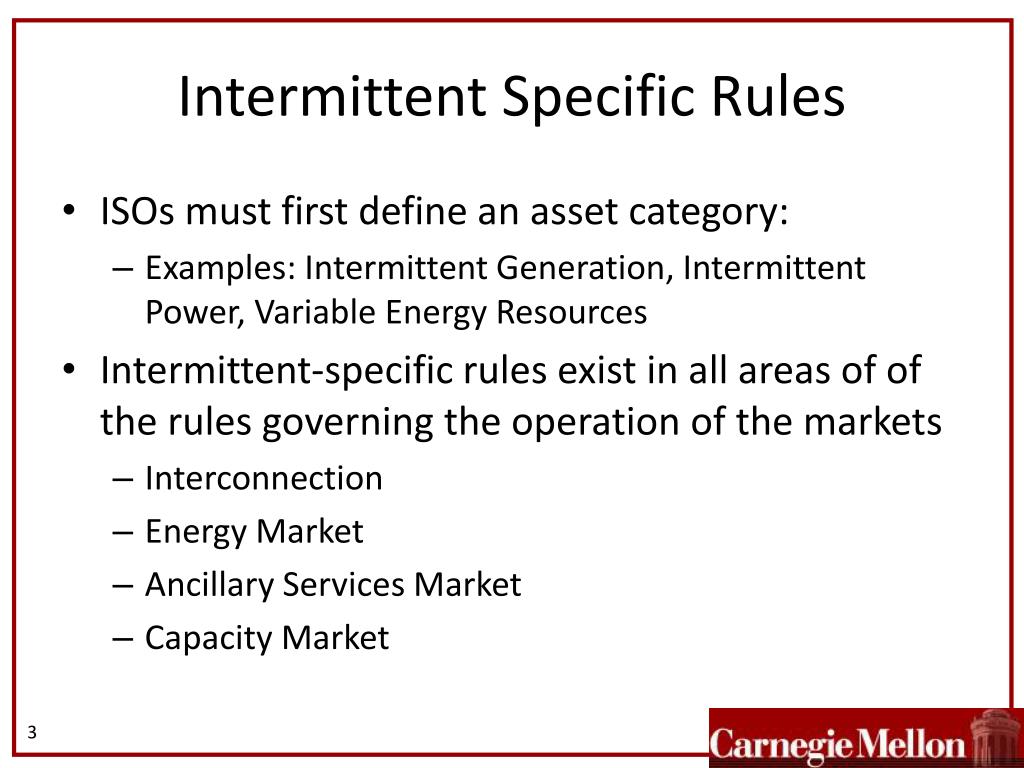 Intermittent Specific Rules

• ISOs must first define an asset category:
– Examples: Intermittent Generation, Intermittent Power, Variable Energy Resources

• Intermittent-specific rules exist in all areas of of the rules governing the operation of the markets
– Interconnection
– Energy Market
– Ancillary Services Market
– Capacity Market

3

Carnegie Mellon